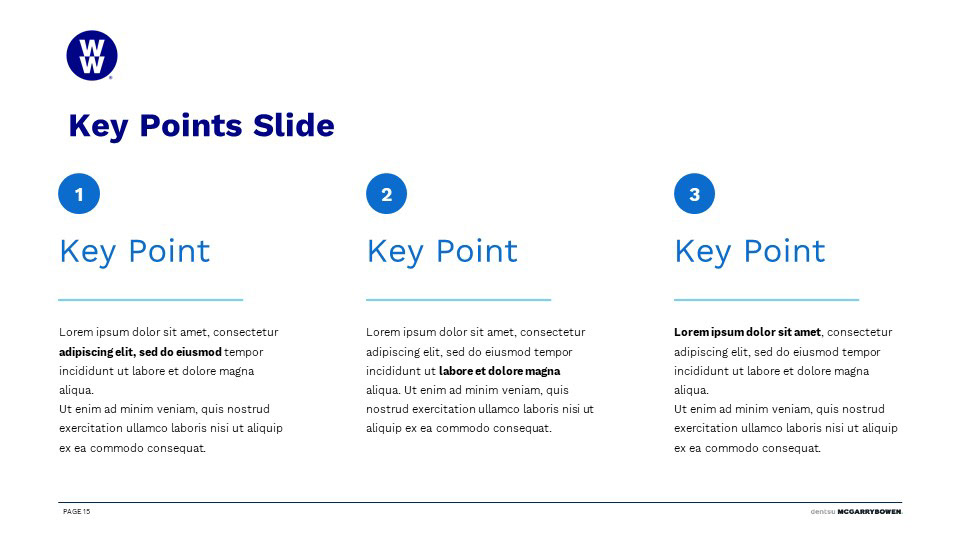 WW

Key Points Slide

1

Key Point

Lorem ipsum dolor sit amet, consectetur adipiscing elit, sed do eiusmod tempor incididunt ut labore et dolore magna aliqua.
Ut enim ad minim veniam, quis nostrud exercitation ullamco laboris nisi ut aliquip ex ea commodo consequat.

2

Key Point

Lorem ipsum dolor sit amet, consectetur adipiscing elit, sed do eiusmod tempor incididunt ut labore et dolore magna aliqua. Ut enim ad minim veniam, quis nostrud exercitation ullamco laboris nisi ut aliquip ex ea commodo consequat.

3

Key Point

Lorem ipsum dolor sit amet, consectetur adipiscing elit, sed do eiusmod tempor incididunt ut labore et dolore magna aliqua.
Ut enim ad minim veniam, quis nostrud exercitation ullamco laboris nisi ut aliquip ex ea commodo consequat.

PAGE 15

dentsu MCGARRYBOWEN.